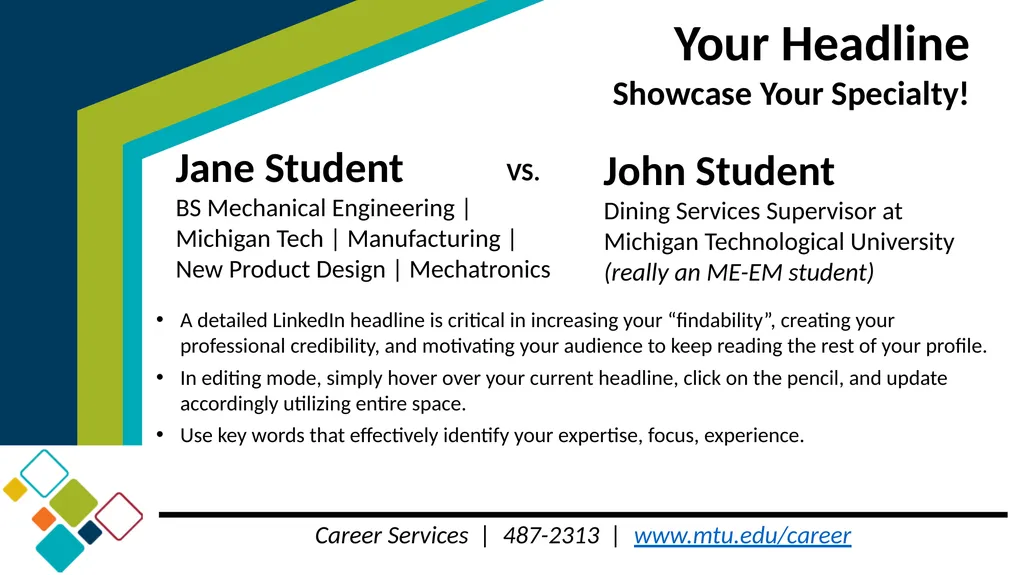 Your Headline
Showcase Your Specialty!

Jane Student
BS Mechanical Engineering | Michigan Tech | Manufacturing | New Product Design | Mechatronics

VS.

John Student
Dining Services Supervisor at Michigan Technological University
(really an ME-EM student)

• A detailed LinkedIn headline is critical in increasing your “findability”, creating your professional credibility, and motivating your audience to keep reading the rest of your profile.
• In editing mode, simply hover over your current headline, click on the pencil, and update accordingly utilizing entire space.
• Use key words that effectively identify your expertise, focus, experience.

Career Services | 487-2313 | www.mtu.edu/career